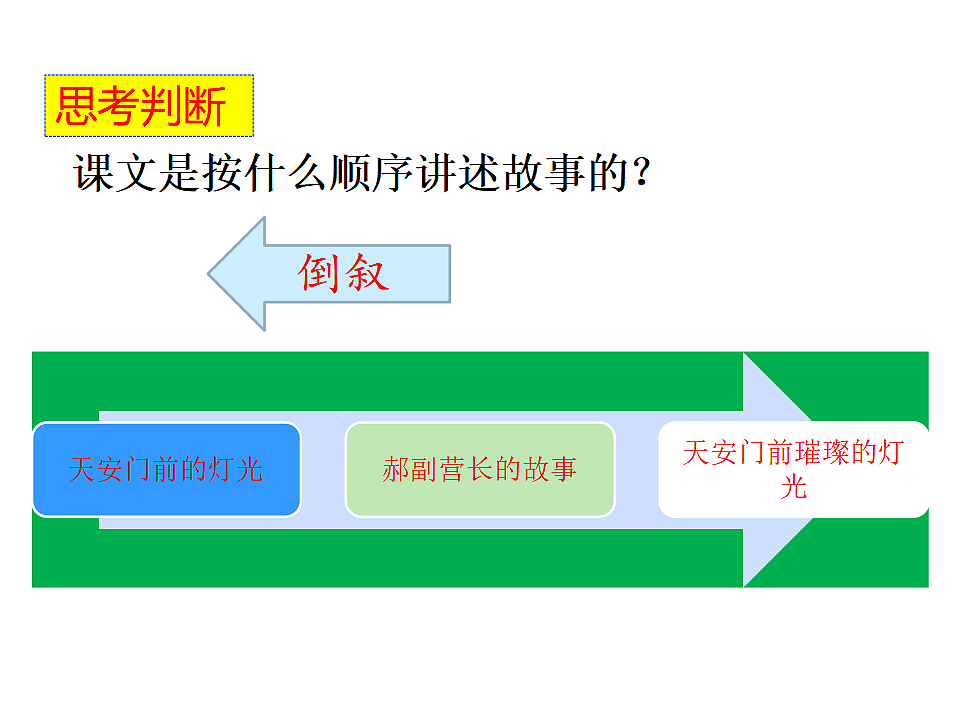 思考判断

课文是按什么顺序讲述故事的？

倒叙

天安门前的灯光

郝副营长的故事

天安门前璀璨的灯光